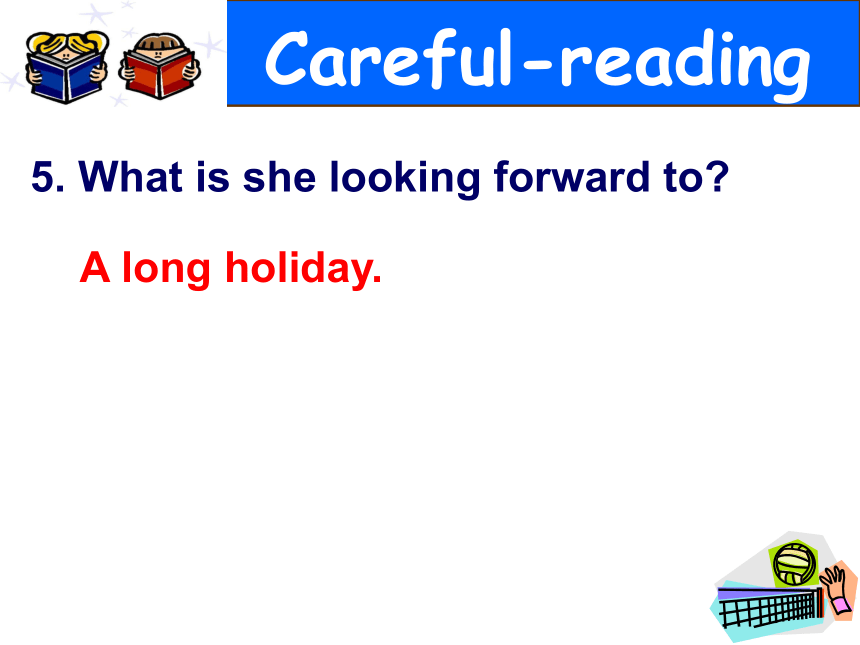 Careful-reading

5. What is she looking forward to?

A long holiday.